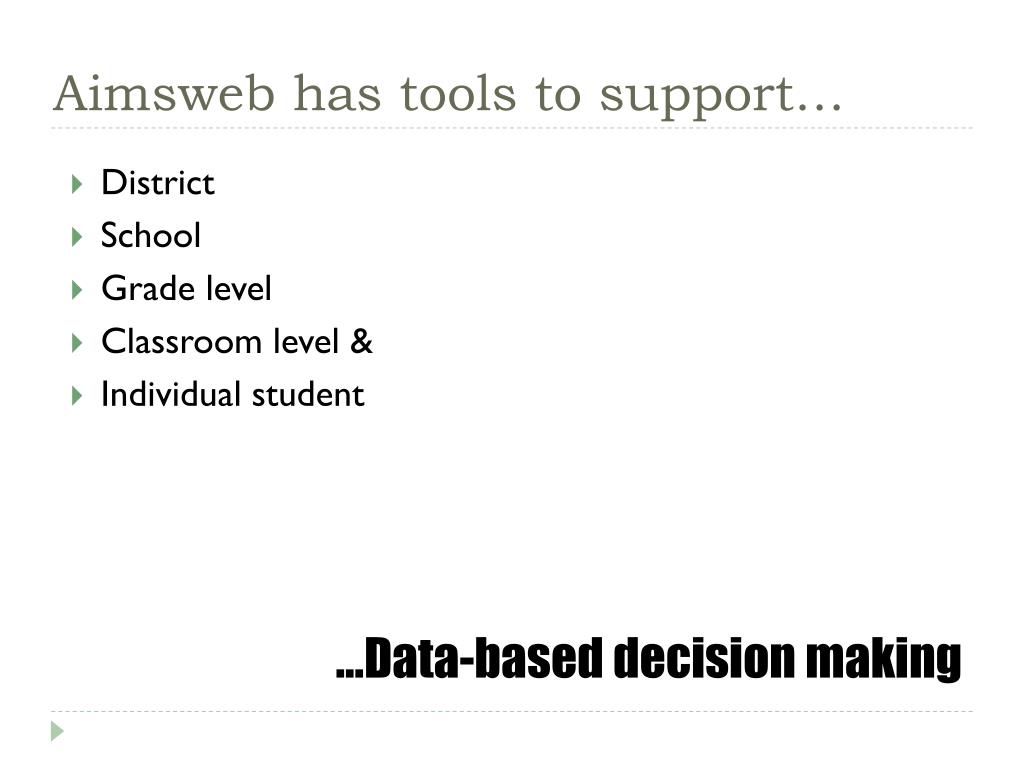 Aimsweb has tools to support…

District
School
Grade level
Classroom level &
Individual student

…Data-based decision making